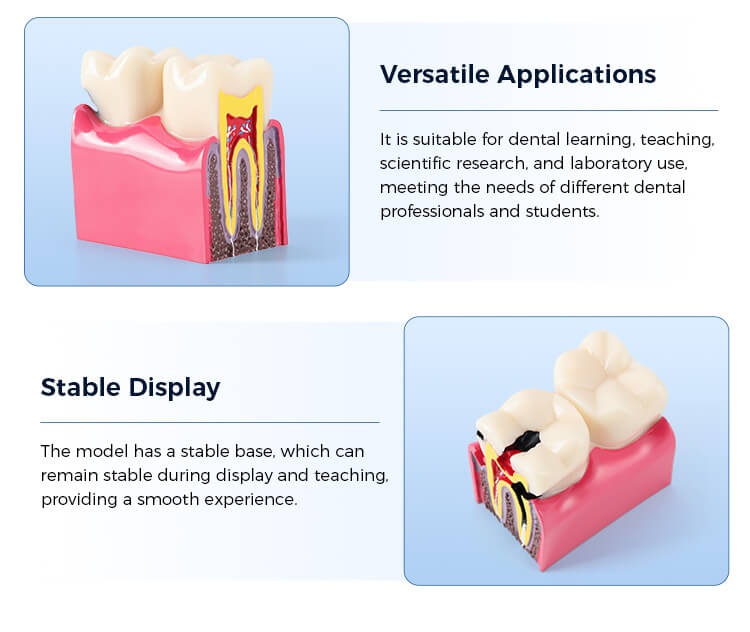 Versatile Applications

It is suitable for dental learning, teaching, scientific research, and laboratory use, meeting the needs of different dental professionals and students.

Stable Display

The model has a stable base, which can remain stable during display and teaching, providing a smooth experience.